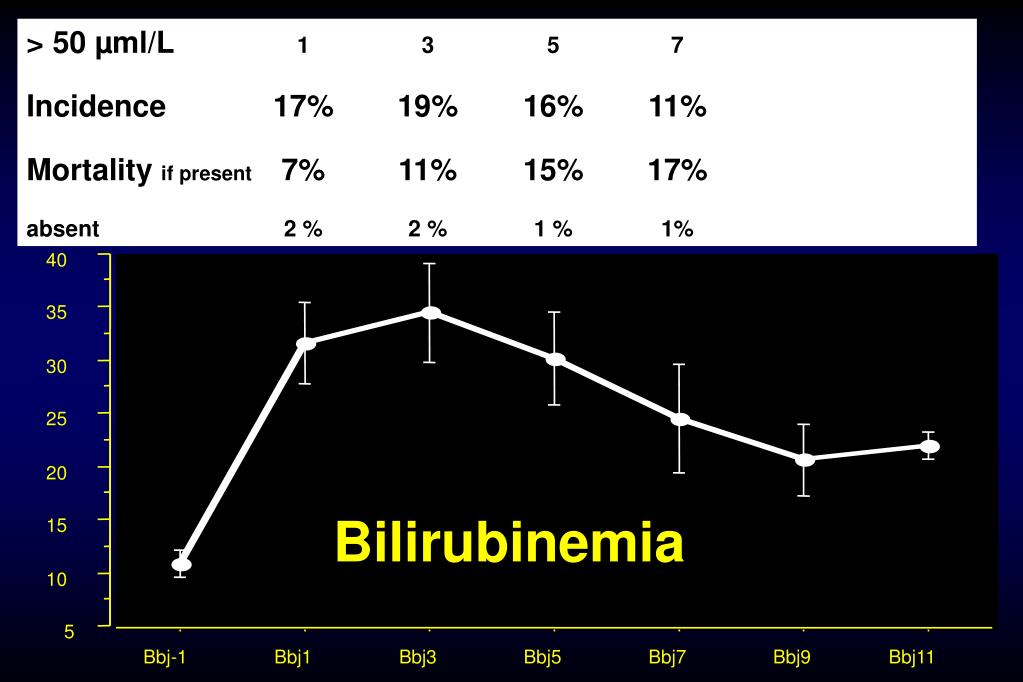 | > 50 µml/L | 1 | 3 | 5 | 7 |
|---|---|---|---|---|
| Incidence | 17% | 19% | 16% | 11% |
| Mortality if present | 7% | 11% | 15% | 17% |
| absent | 2 % | 2 % | 1 % | 1% |

40
35
30
25
20
15
10
5

Bilirubinemia

Bbj-1 Bbj1 Bbj3 Bbj5 Bbj7 Bbj9 Bbj11